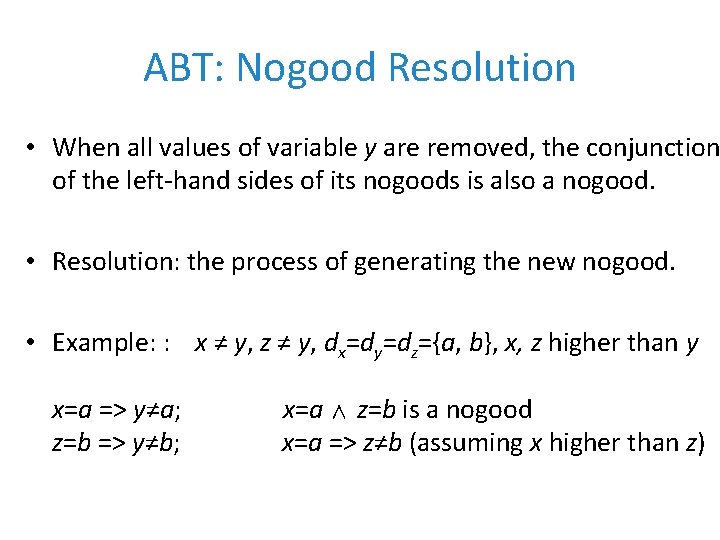 ABT: Nogood Resolution

• When all values of variable $y$ are removed, the conjunction of the left-hand sides of its nogoods is also a nogood.

• Resolution: the process of generating the new nogood.

• Example: : $x \neq y$, $z \neq y$, $d_x=d_y=d_z=\{a, b\}$, $x$, $z$ higher than $y$

$x=a$ => $y \neq a$; $x=a \wedge z=b$ is a nogood
$z=b$ => $y \neq b$; $x=a$ => $z \neq b$ (assuming $x$ higher than $z$)